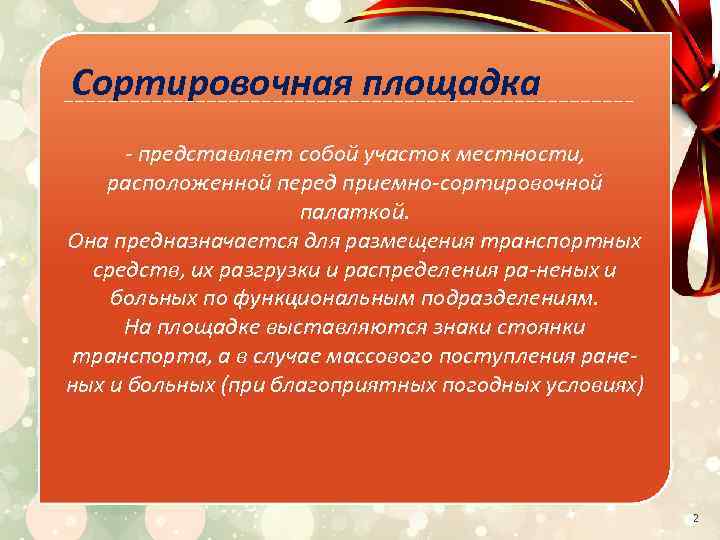 Сортировочная площадка

- представляет собой участок местности, расположенной перед приемно-сортировочной палаткой.
Она предназначается для размещения транспортных средств, их разгрузки и распределения ра-неных и больных по функциональным подразделениям.
На площадке выставляются знаки стоянки транспорта, а в случае массового поступления раненых и больных (при благоприятных погодных условиях)

2